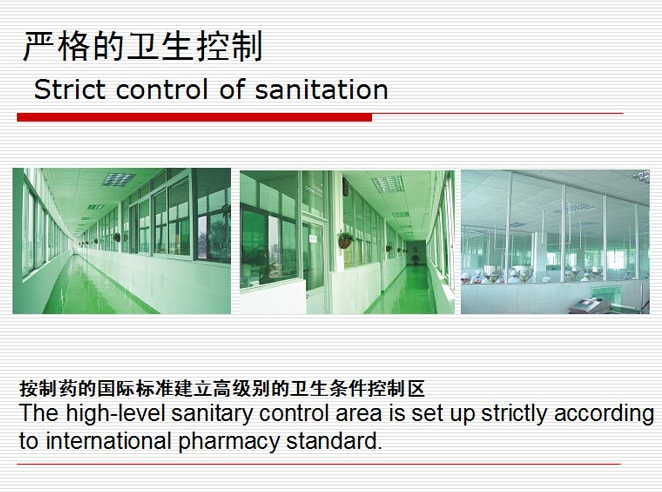 严格的卫生控制
Strict control of sanitation

按制药的国际标准建立高级别的卫生条件控制区
The high-level sanitary control area is set up strictly according to international pharmacy standard.